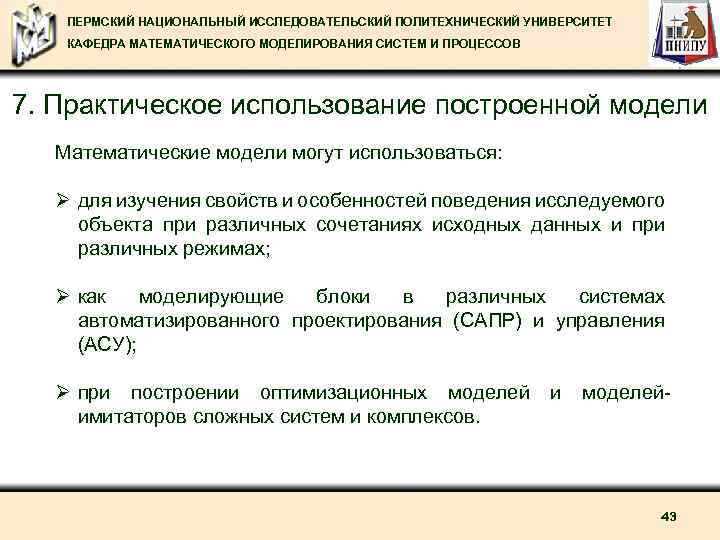 ПЕРМСКИЙ НАЦИОНАЛЬНЫЙ ИССЛЕДОВАТЕЛЬСКИЙ ПОЛИТЕХНИЧЕСКИЙ УНИВЕРСИТЕТ
КАФЕДРА МАТЕМАТИЧЕСКОГО МОДЕЛИРОВАНИЯ СИСТЕМ И ПРОЦЕССОВ

ПНИПУ

7. Практическое использование построенной модели

Математические модели могут использоваться:

➢ для изучения свойств и особенностей поведения исследуемого объекта при различных сочетаниях исходных данных и при различных режимах;

➢ как моделирующие блоки в различных системах автоматизированного проектирования (САПР) и управления (АСУ);

➢ при построении оптимизационных моделей и моделей-имитаторов сложных систем и комплексов.

43